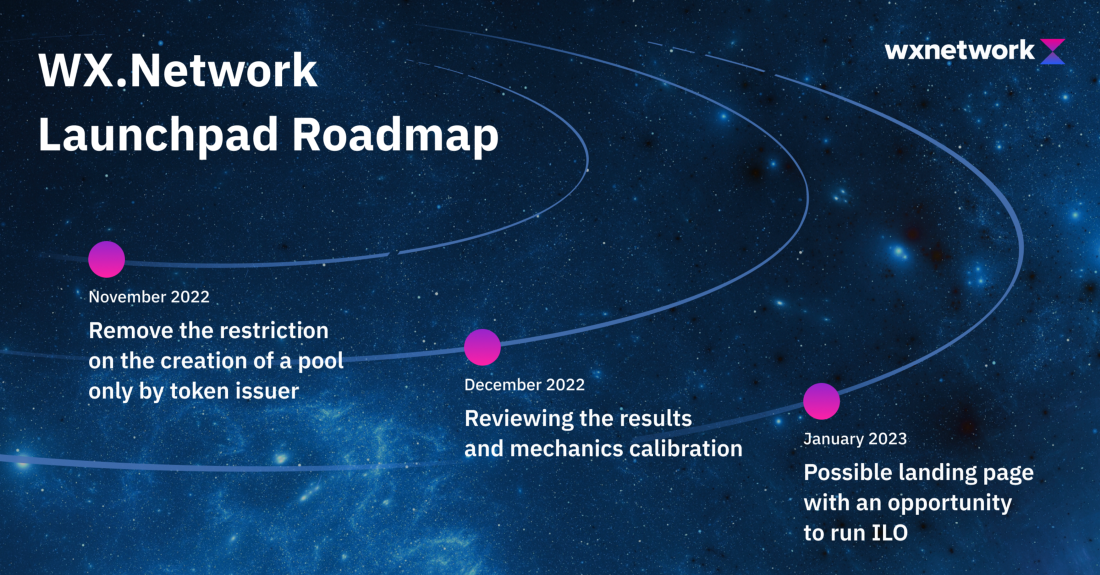 WX.Network Launchpad Roadmap

wxnetwork

November 2022

Remove the restriction on the creation of a pool only by token issuer

December 2022

Reviewing the results and mechanics calibration

January 2023

Possible landing page with an opportunity to run ILO